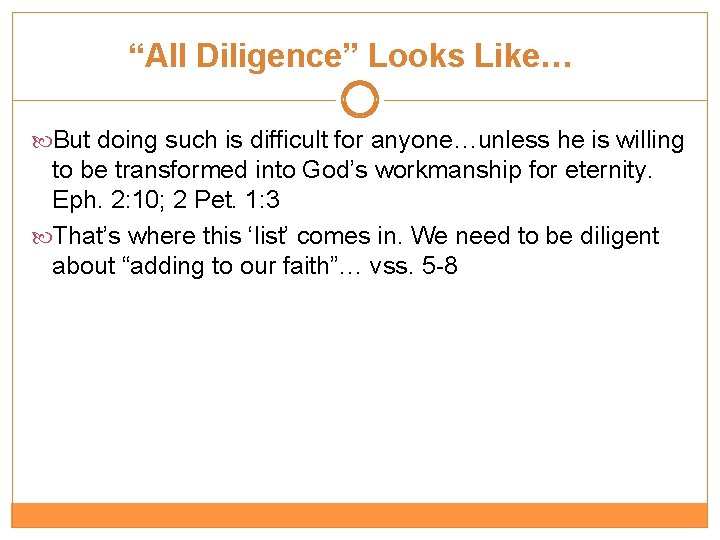 “All Diligence” Looks Like…

But doing such is difficult for anyone…unless he is willing to be transformed into God’s workmanship for eternity. Eph. 2:10; 2 Pet. 1:3

That’s where this ‘list’ comes in. We need to be diligent about “adding to our faith”… vss. 5-8